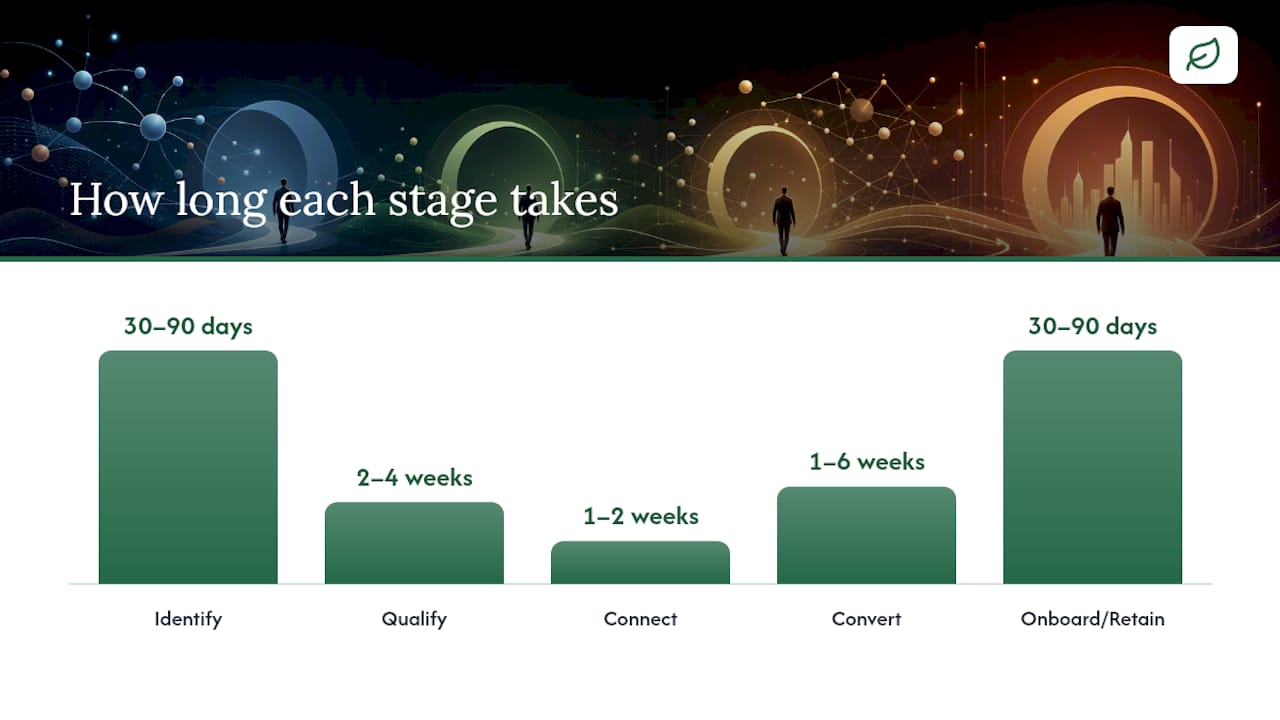 How long each stage takes

30–90 days

2–4 weeks

1–2 weeks

1–6 weeks

30–90 days

Identify

Qualify

Connect

Convert

Onboard/Retain